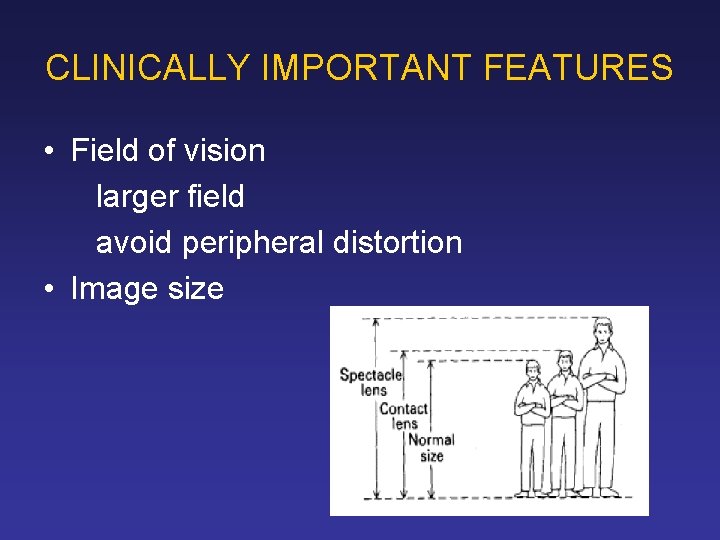 CLINICALLY IMPORTANT FEATURES

• Field of vision
larger field
avoid peripheral distortion
• Image size

Spectacle lens
Contact lens
Normal size